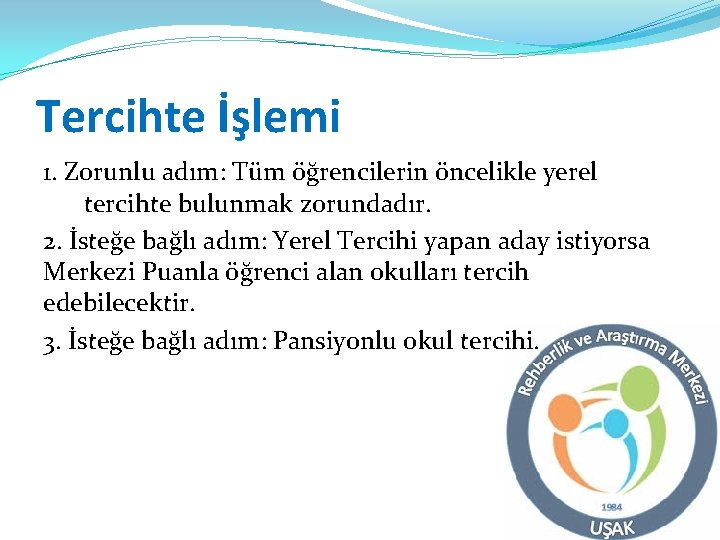 Tercihte İşlemi

1. Zorunlu adım: Tüm öğrencilerin öncelikle yerel tercihte bulunmak zorundadır.

2. İsteğe bağlı adım: Yerel Tercihi yapan aday istiyorsa Merkezi Puanla öğrenci alan okulları tercih edebilecektir.

3. İsteğe bağlı adım: Pansiyonlu okul tercihi.

Rehberlik ve Araştırma Merkezi
1984
UŞAK